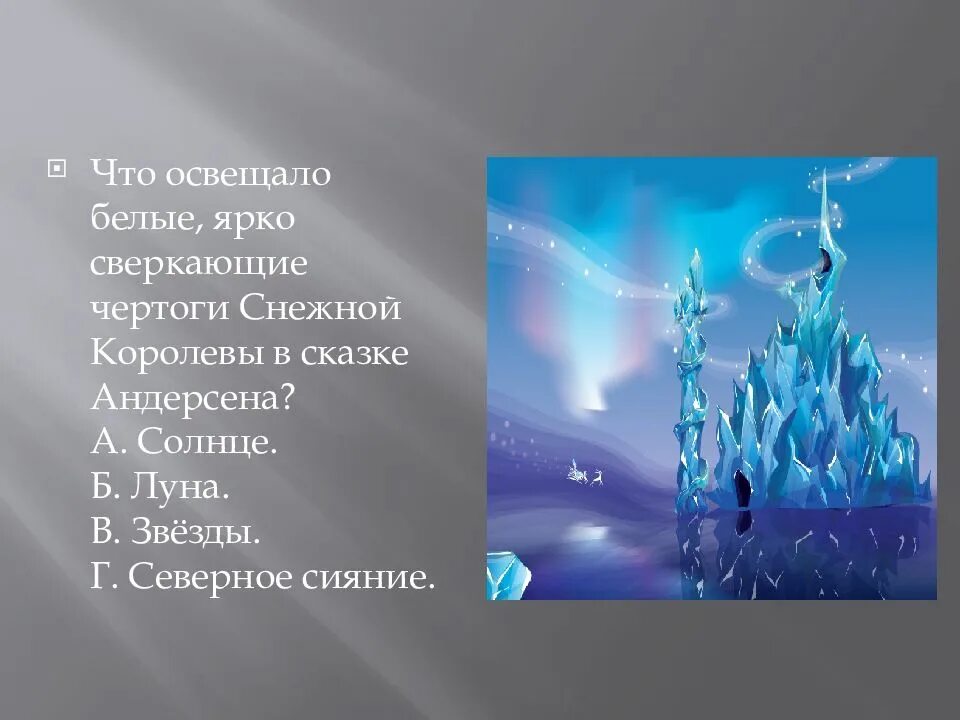 Что освещало белые, ярко сверкающие чертоги Снежной Королевы в сказке Андерсена?
А. Солнце.
Б. Луна.
В. Звёзды.
Г. Северное сияние.